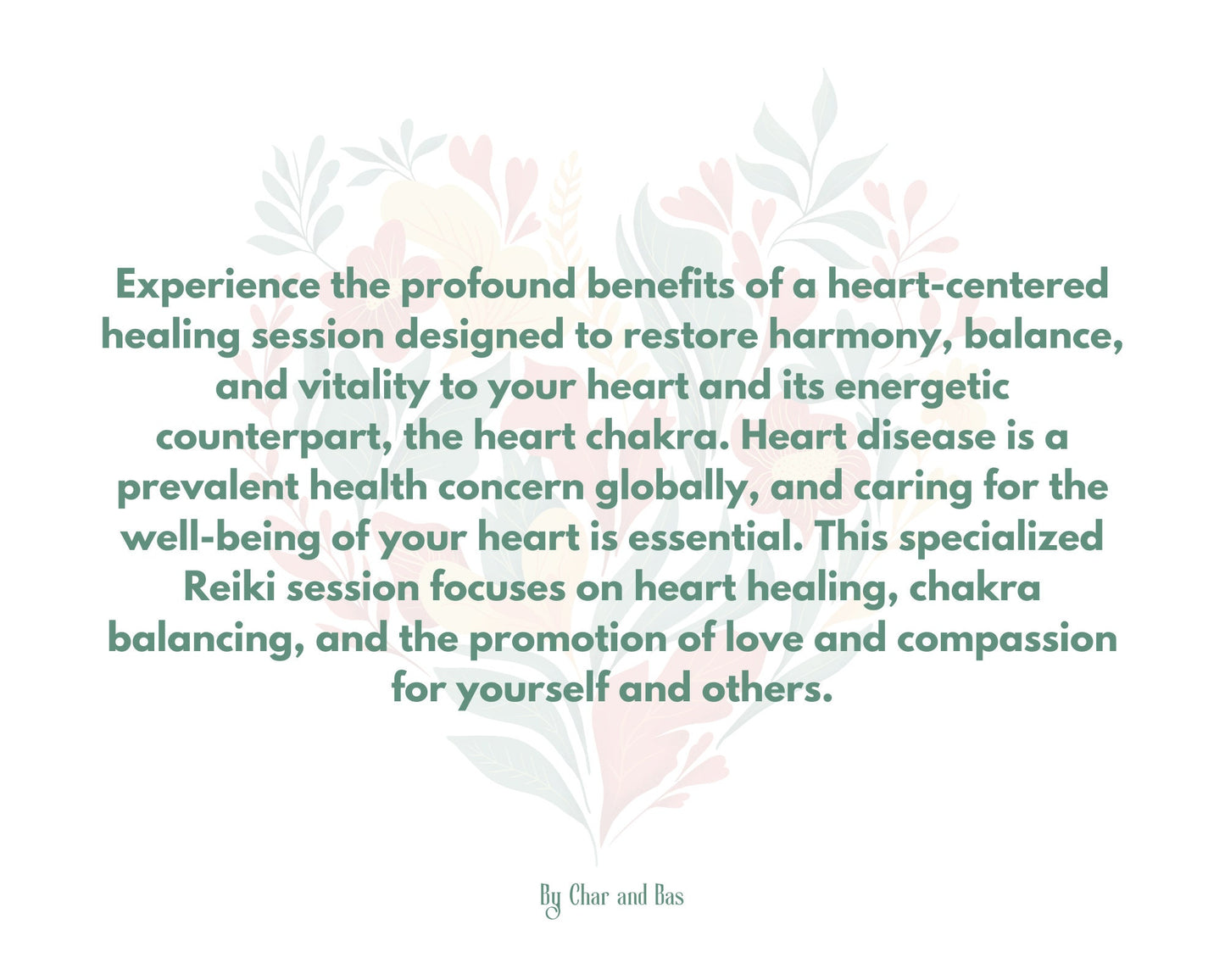 Experience the profound benefits of a heart-centered healing session designed to restore harmony, balance, and vitality to your heart and its energetic counterpart, the heart chakra. Heart disease is a prevalent health concern globally, and caring for the well-being of your heart is essential. This specialized Reiki session focuses on heart healing, chakra balancing, and the promotion of love and compassion for yourself and others.

By Char and Bas